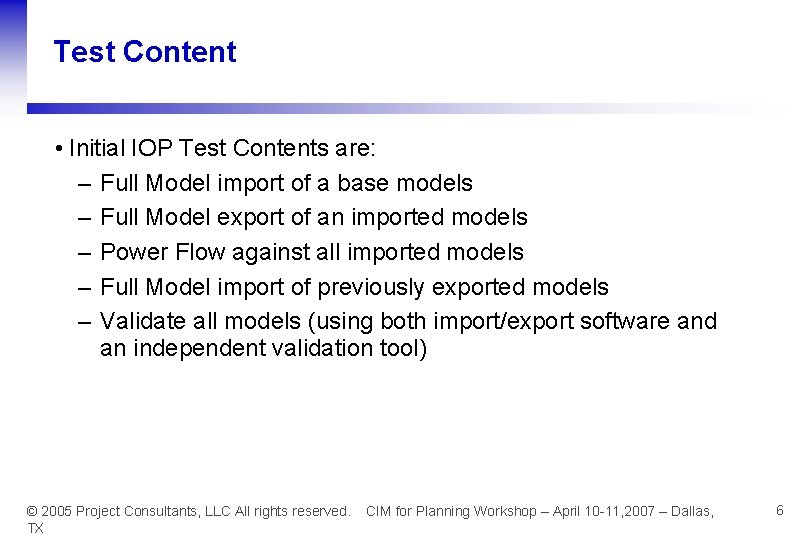 Test Content

• Initial IOP Test Contents are:
– Full Model import of a base models
– Full Model export of an imported models
– Power Flow against all imported models
– Full Model import of previously exported models
– Validate all models (using both import/export software and an independent validation tool)

© 2005 Project Consultants, LLC All rights reserved. CIM for Planning Workshop – April 10-11,2007 – Dallas, TX

6